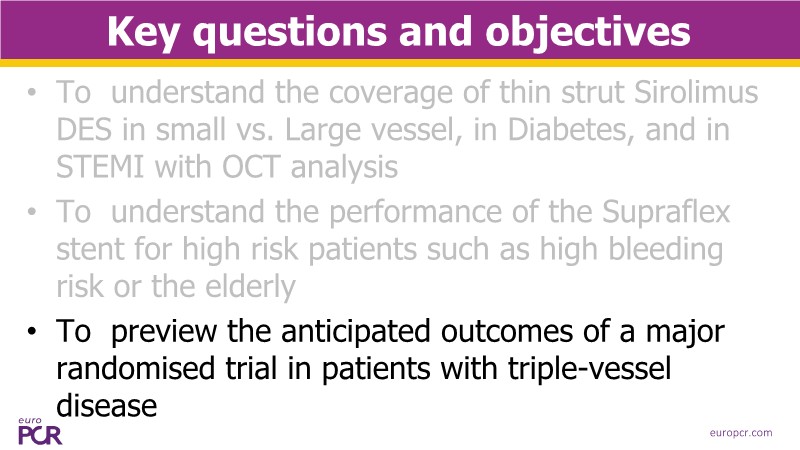 Key questions and objectives

• To understand the coverage of thin strut Sirolimus DES in small vs. Large vessel, in Diabetes, and in STEMI with OCT analysis

• To understand the performance of the Supraflex stent for high risk patients such as high bleeding risk or the elderly

• To preview the anticipated outcomes of a major randomised trial in patients with triple-vessel disease

euro PCR

europcr.com